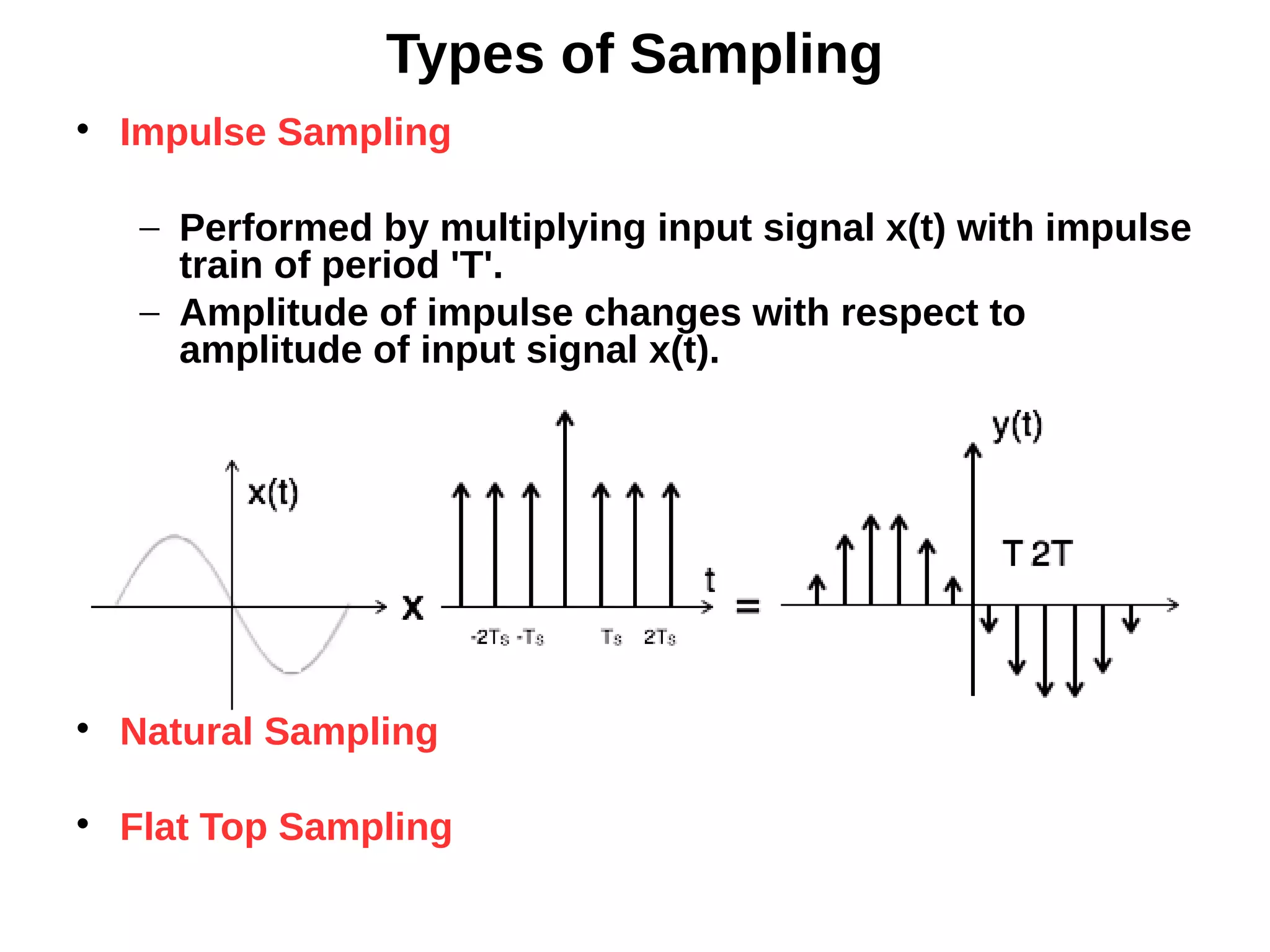 Types of Sampling

• Impulse Sampling

– Performed by multiplying input signal x(t) with impulse train of period 'T'.
– Amplitude of impulse changes with respect to amplitude of input signal x(t).

x(t)

x

t

-2Ts -Ts Ts 2Ts

=

y(t)

T 2T

• Natural Sampling

• Flat Top Sampling